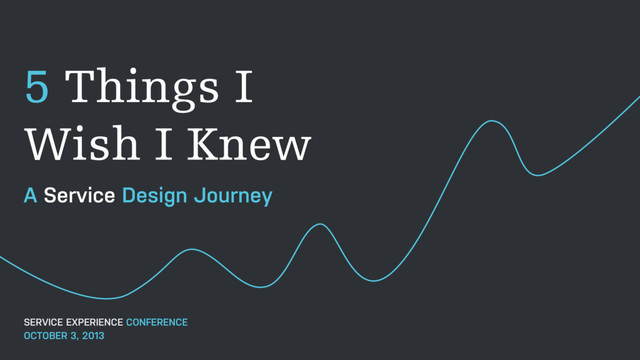 5 Things I Wish I Knew

A Service Design Journey

SERVICE EXPERIENCE CONFERENCE
OCTOBER 3, 2013